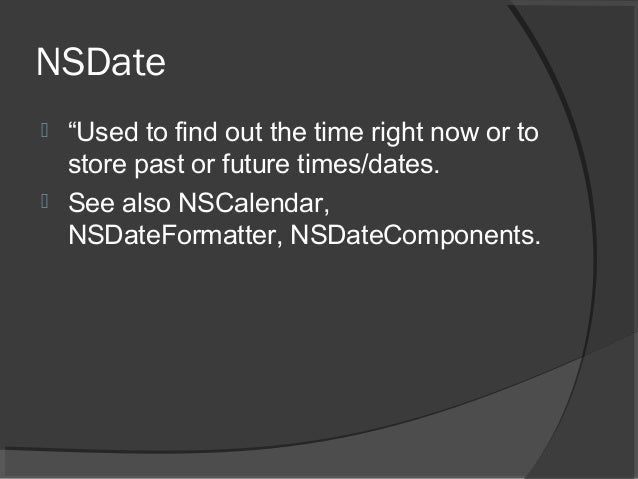 NSDate

“Used to find out the time right now or to store past or future times/dates.

See also NSCalendar, NSDateFormatter, NSDateComponents.